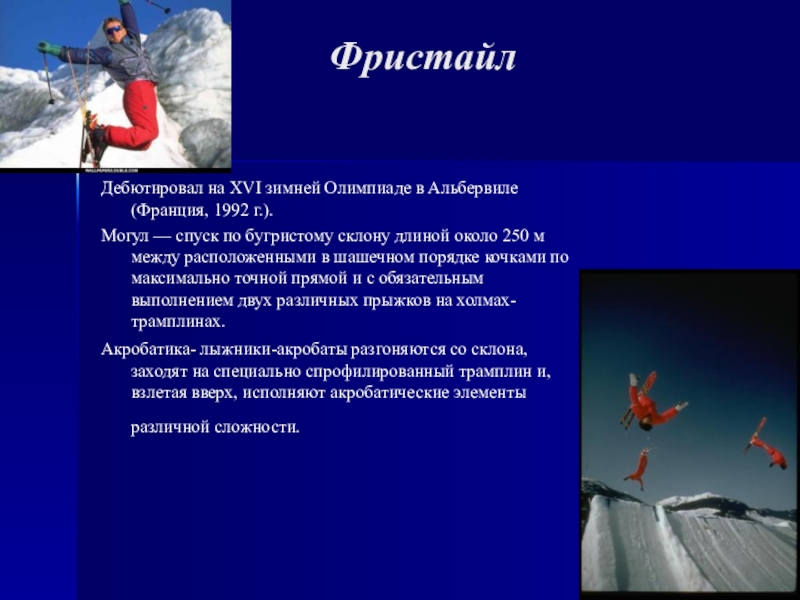 Фристайл

Дебютировал на XVI зимней Олимпиаде в Альбервиле (Франция, 1992 г.).

Могул — спуск по бугристому склону длиной около 250 м между расположенными в шашечном порядке кочками по максимально точной прямой и с обязательным выполнением двух различных прыжков на холмах-трамплинах.

Акробатика- лыжники-акробаты разгоняются со склона, заходят на специально спрофилированный трамплин и, взлетая вверх, исполняют акробатические элементы

различной сложности.